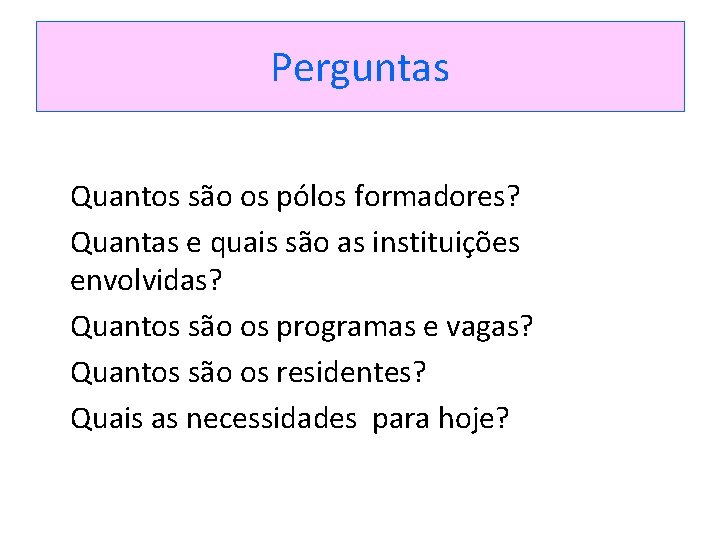 Perguntas

Quantos são os pólos formadores?

Quantas e quais são as instituições envolvidas?

Quantos são os programas e vagas?

Quantos são os residentes?

Quais as necessidades  para hoje?